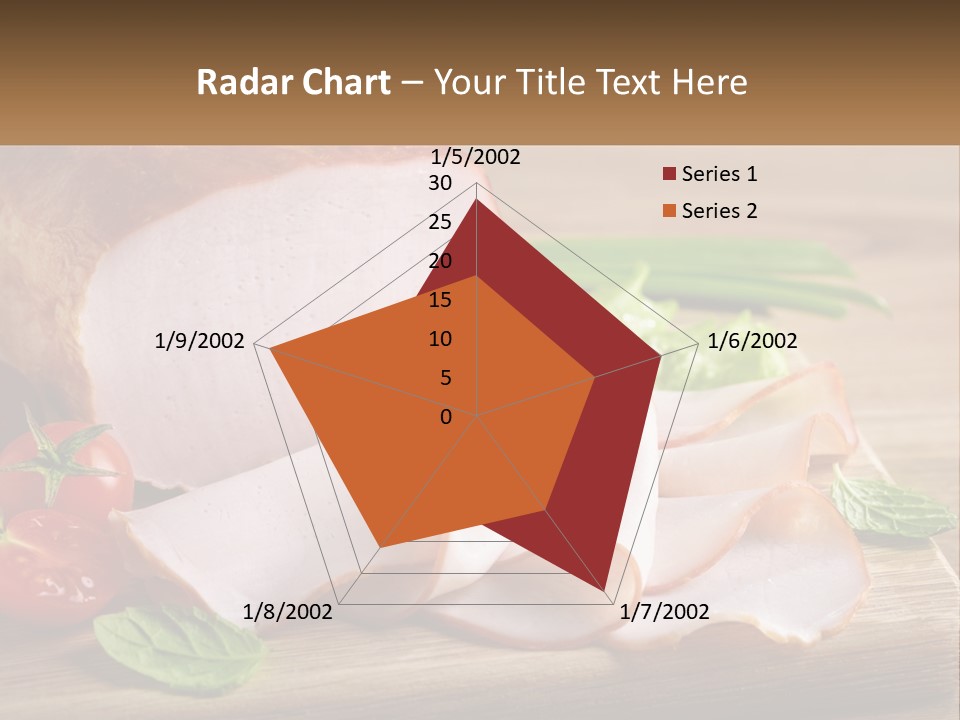 Radar Chart – Your Title Text Here

1/5/2002
30
25
20
15
10
5
0
1/6/2002
1/7/2002
1/8/2002
1/9/2002

Series 1
Series 2